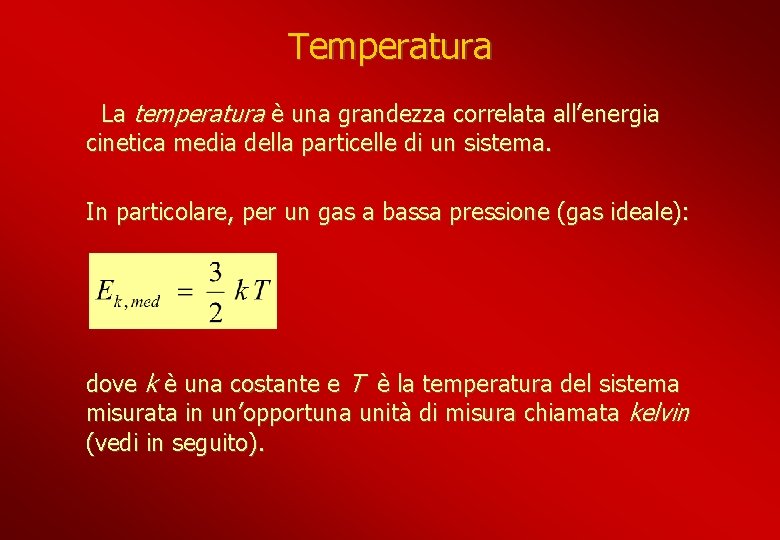 Temperatura

La temperatura è una grandezza correlata all’energia cinetica media della particelle di un sistema.

In particolare, per un gas a bassa pressione (gas ideale):

$E_{k,med} = \frac{3}{2} kT$

dove k è una costante e T è la temperatura del sistema misurata in un’opportuna unità di misura chiamata kelvin (vedi in seguito).